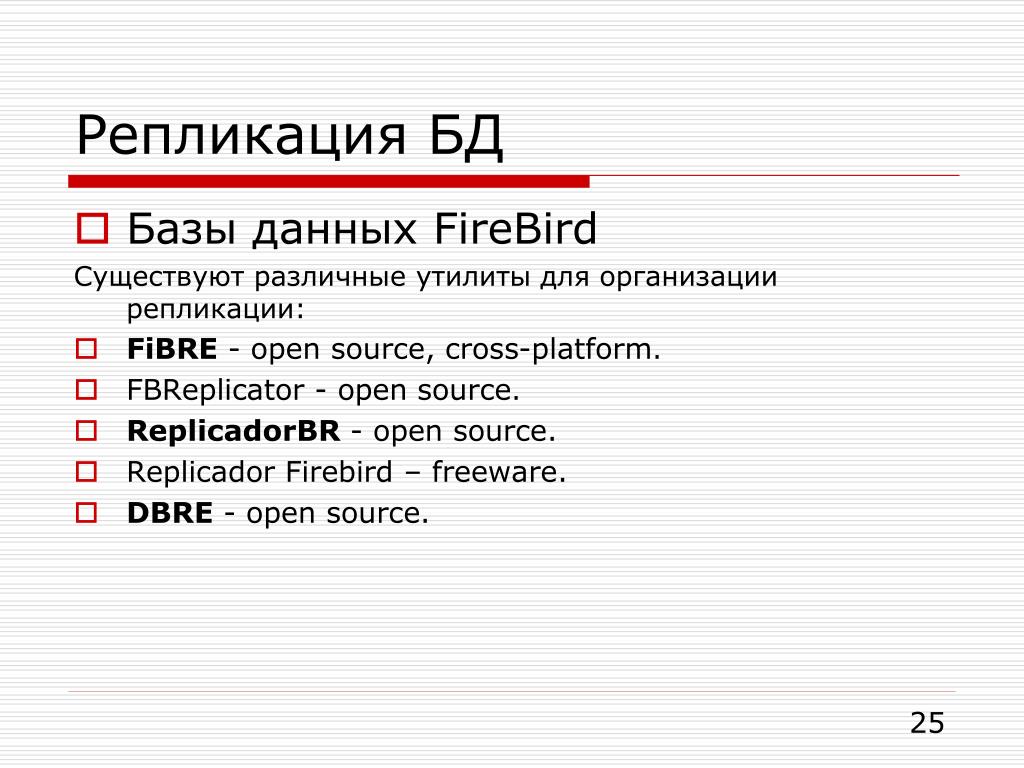 Репликация БД

Базы данных FireBird

Существуют различные утилиты для организации репликации:

FiBRE - open source, cross-platform.

FBReplicator - open source.

ReplicadorBR - open source.

Replicador Firebird – freeware.

DBRE - open source.

25